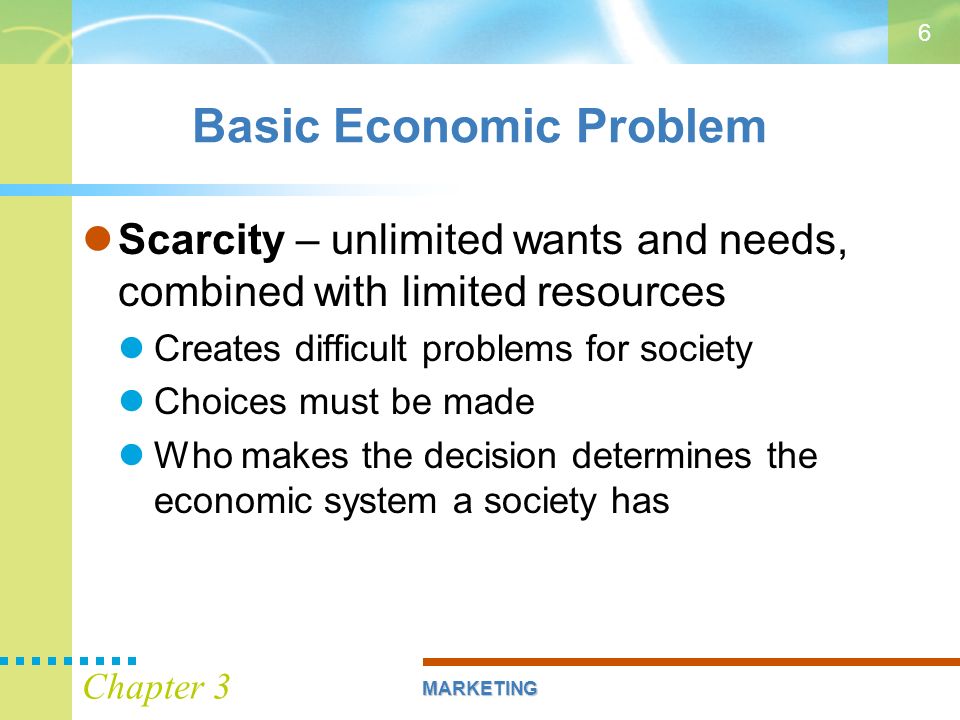 6

Basic Economic Problem

Scarcity – unlimited wants and needs, combined with limited resources

Creates difficult problems for society

Choices must be made

Who makes the decision determines the economic system a society has

Chapter 3

MARKETING